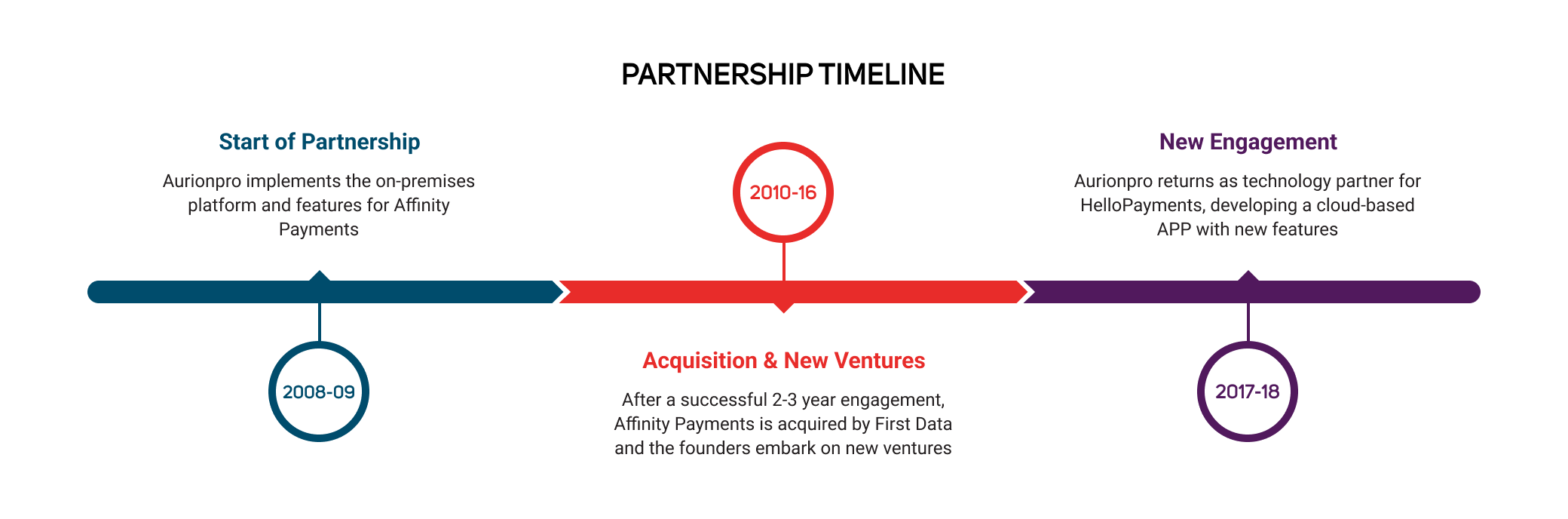 PARTNERSHIP TIMELINE

Start of Partnership

Aurionpro implements the on-premises platform and features for Affinity Payments

2008-09

2010-16

Acquisition & New Ventures

After a successful 2-3 year engagement, Affinity Payments is acquired by First Data and the founders embark on new ventures

New Engagement

Aurionpro returns as technology partner for HelloPayments, developing a cloud-based APP with new features

2017-18